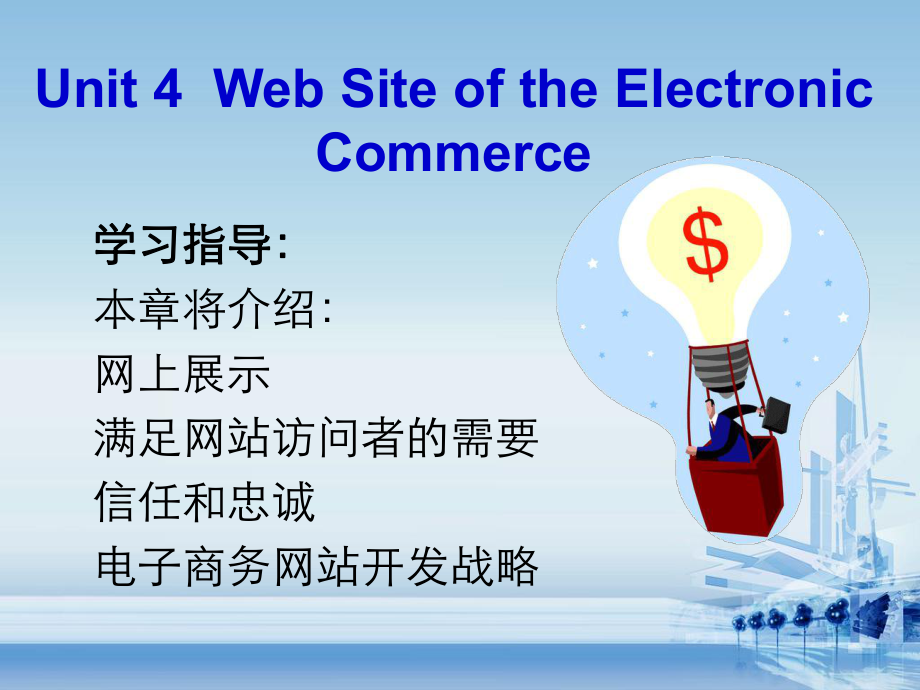 Unit 4 Web Site of the Electronic Commerce

学习指导:
本章将介绍:
网上展示
满足网站访问者的需要
信任和忠诚
电子商务网站开发战略

$